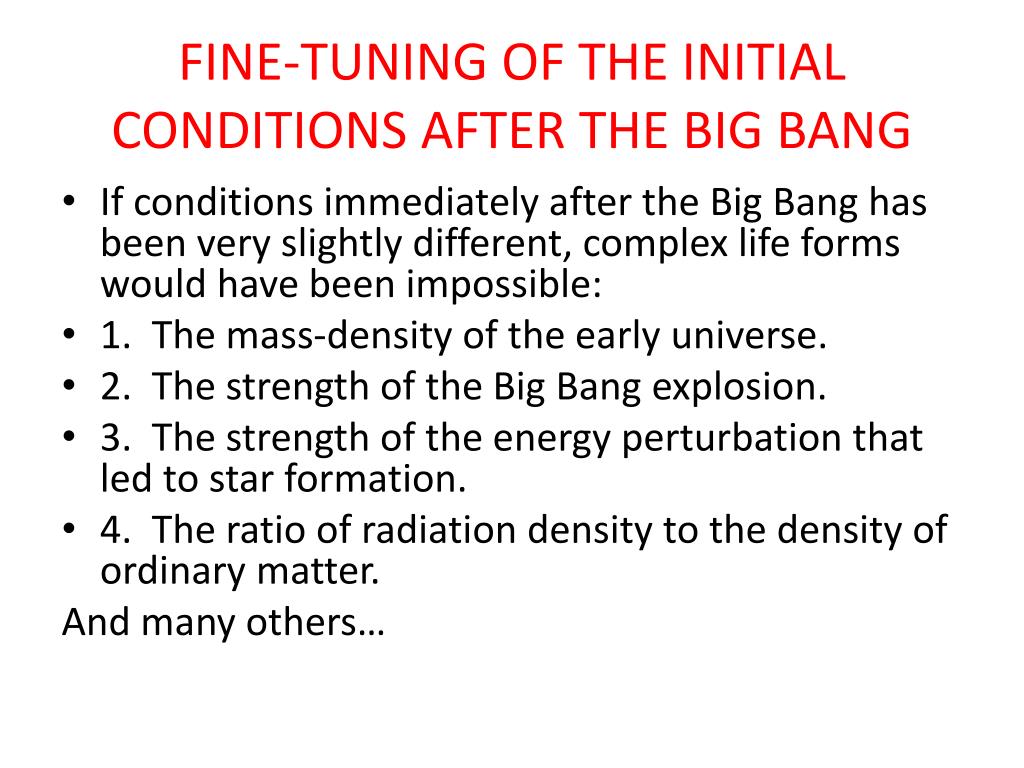 FINE-TUNING OF THE INITIAL CONDITIONS AFTER THE BIG BANG

• If conditions immediately after the Big Bang has been very slightly different, complex life forms would have been impossible:
• 1. The mass-density of the early universe.
• 2. The strength of the Big Bang explosion.
• 3. The strength of the energy perturbation that led to star formation.
• 4. The ratio of radiation density to the density of ordinary matter.
And many others…